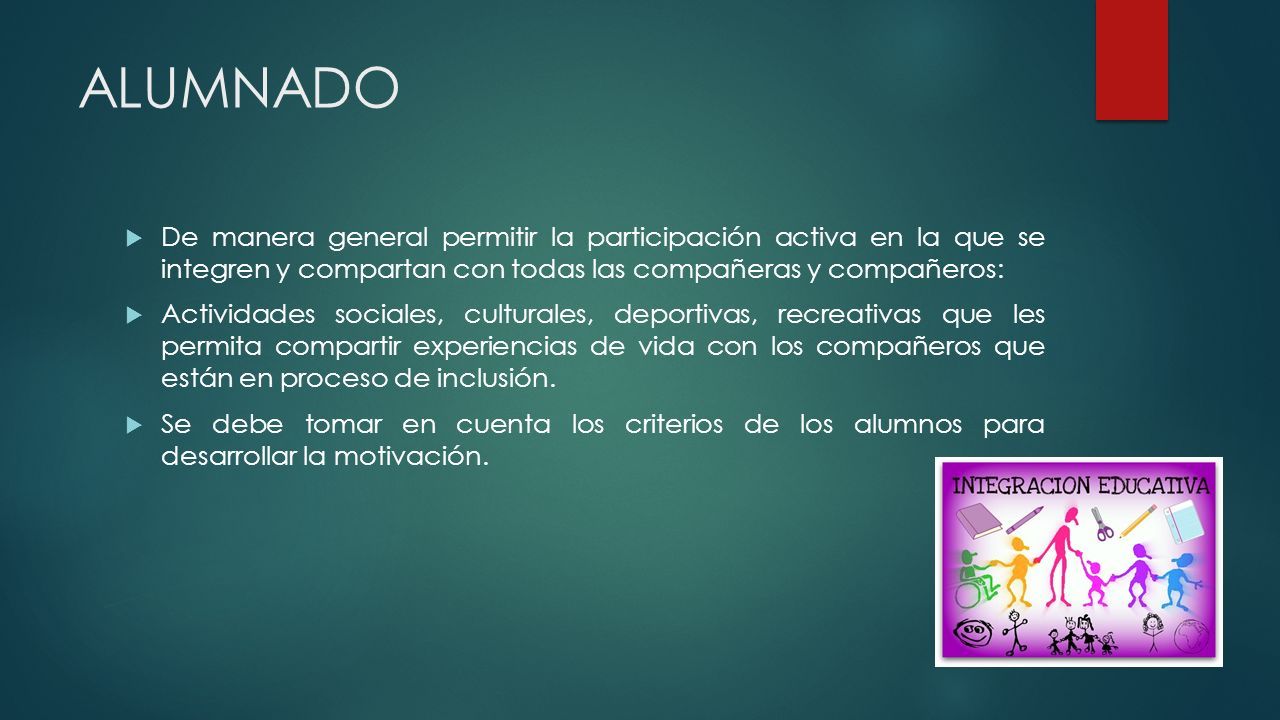 ALUMNADO

De manera general permitir la participación activa en la que se integren y compartan con todas las compañeras y compañeros:

Actividades sociales, culturales, deportivas, recreativas que les permita compartir experiencias de vida con los compañeros que están en proceso de inclusión.

Se debe tomar en cuenta los criterios de los alumnos para desarrollar la motivación.

INTEGRACION EDUCATIVA